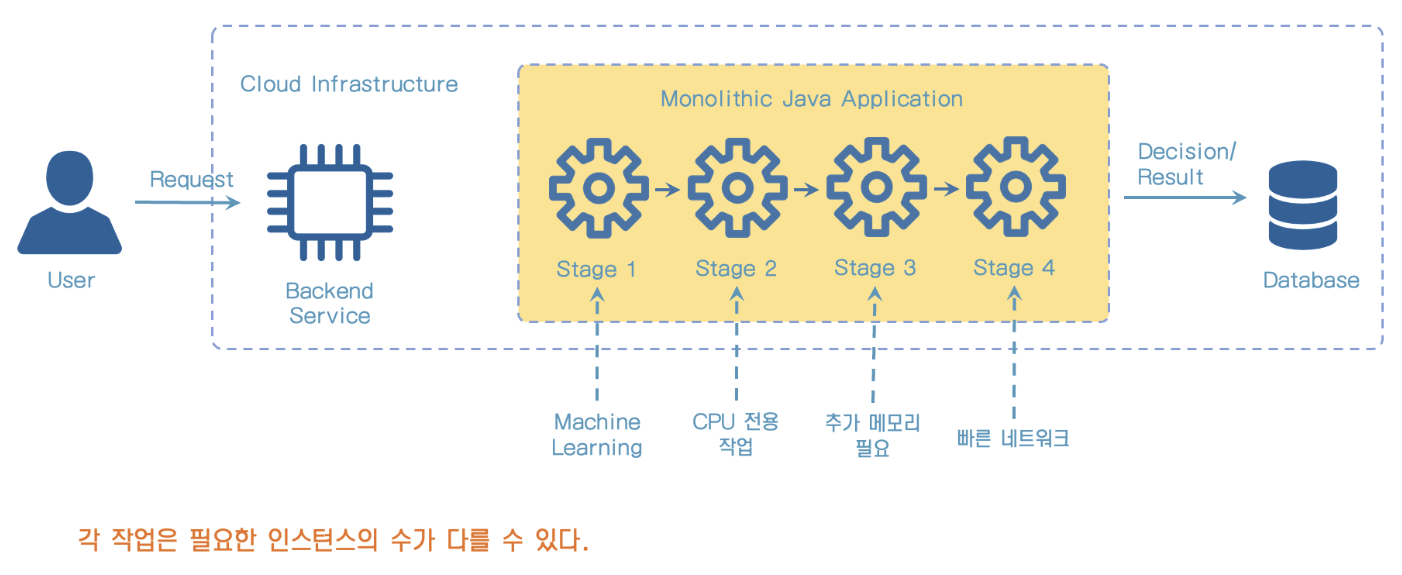 Cloud Infrastructure

Monolithic Java Application

User

Request

Backend Service

Stage 1

Stage 2

Stage 3

Stage 4

Decision/ Result

Database

Machine Learning

CPU 전용 작업

추가 메모리 필요

빠른 네트워크

각 작업은 필요한 인스턴스의 수가 다를 수 있다.